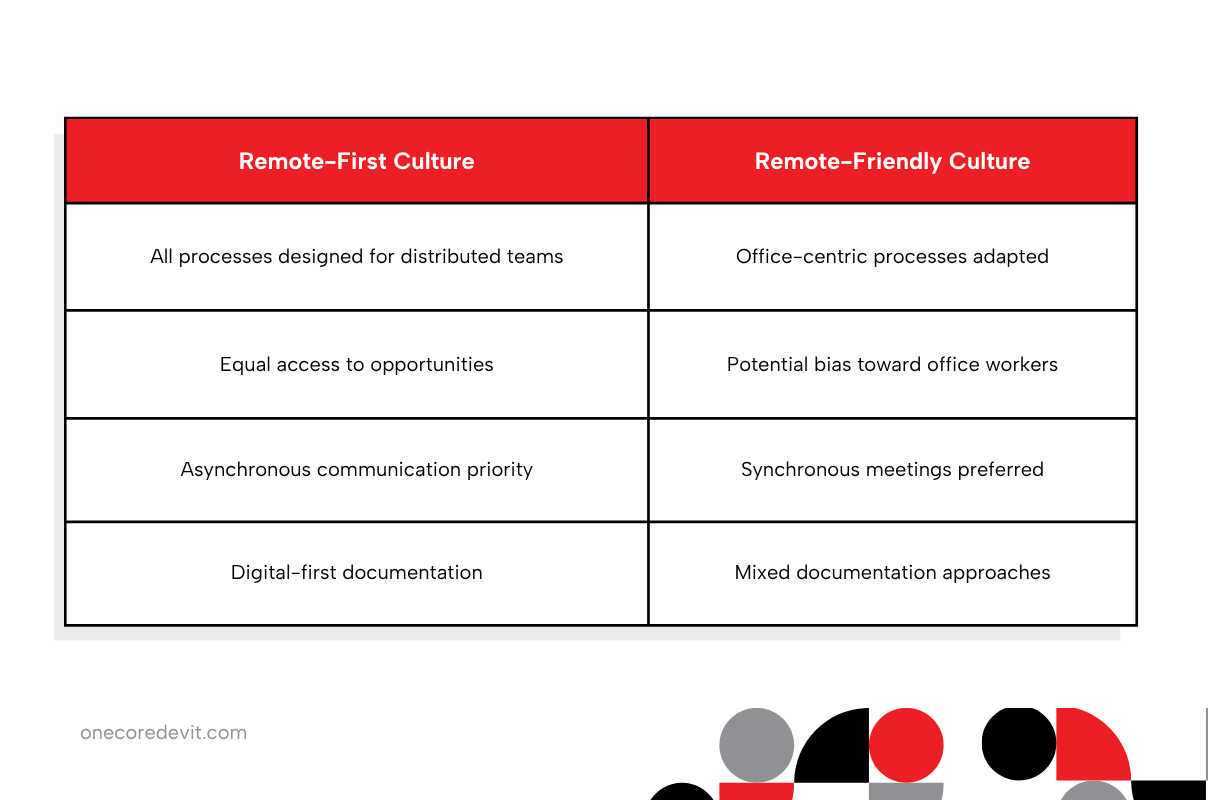 | Remote-First Culture | Remote-Friendly Culture |
|---|---|
| All processes designed for distributed teams | Office-centric processes adapted |
| Equal access to opportunities | Potential bias toward office workers |
| Asynchronous communication priority | Synchronous meetings preferred |
| Digital-first documentation | Mixed documentation approaches |

onecoredevit.com